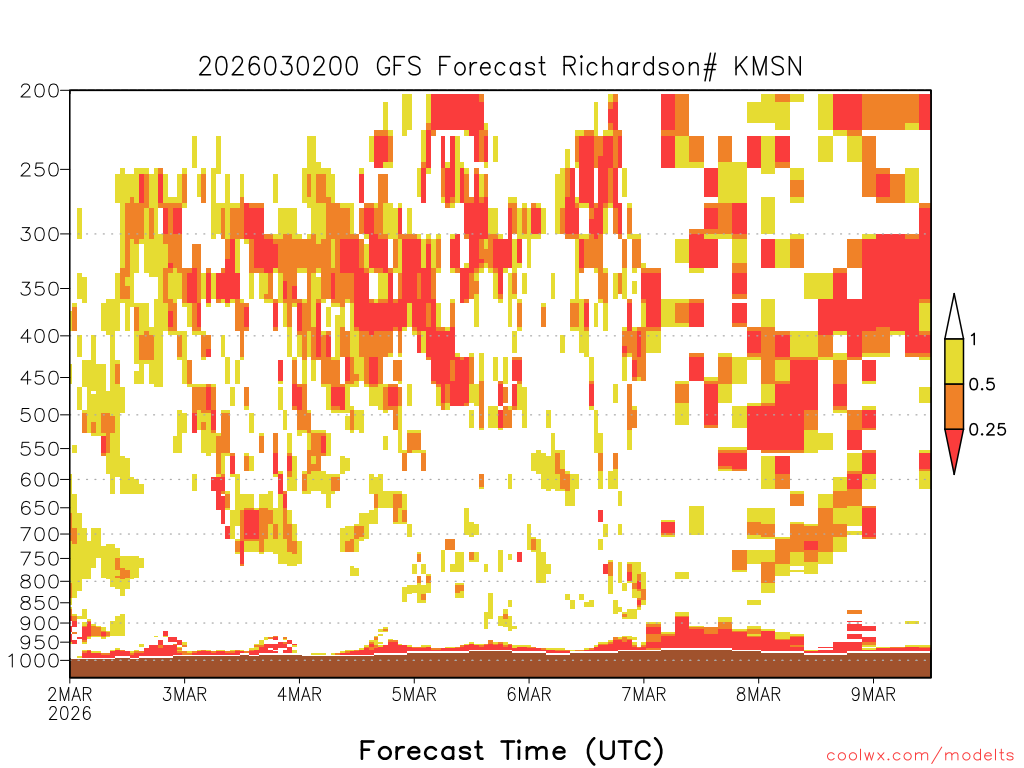 2026030200 GFS Forecast Richardson# KMSN

200
250
300
350
400
450
500
550
600
650
700
750
800
850
900
950
1000

1
0.5
0.25

2MAR
2026
3MAR
4MAR
5MAR
6MAR
7MAR
8MAR
9MAR

Forecast Time (UTC)

coolwx.com/modelts